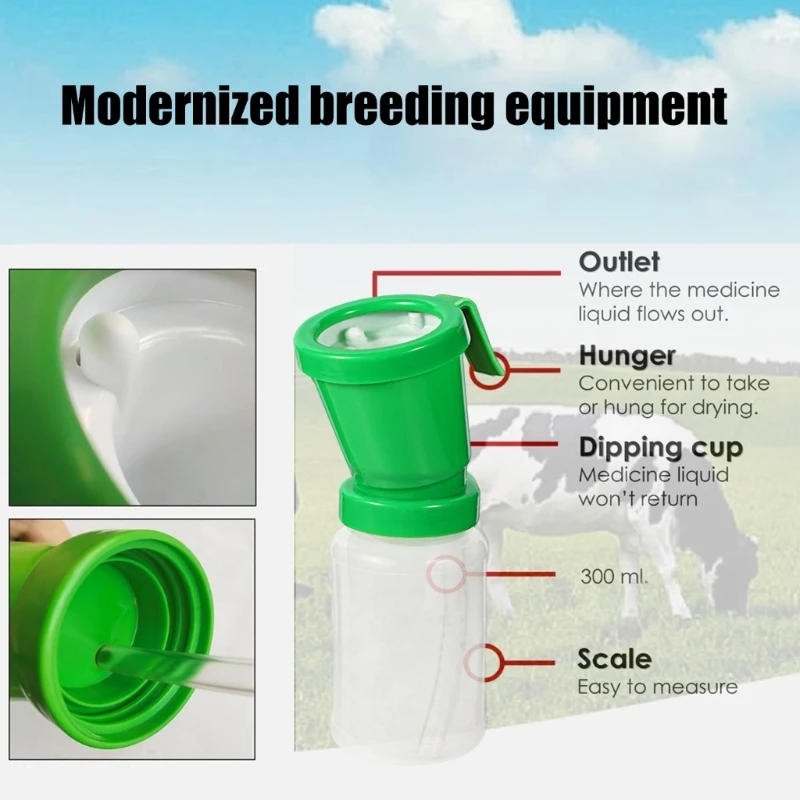 Modernized breeding equipment

Outlet
Where the medicine liquid flows out.

Hunger
Convenient to take or hung for drying.

Dipping cup
Medicine liquid won't return

300 ml.

Scale
Easy to measure